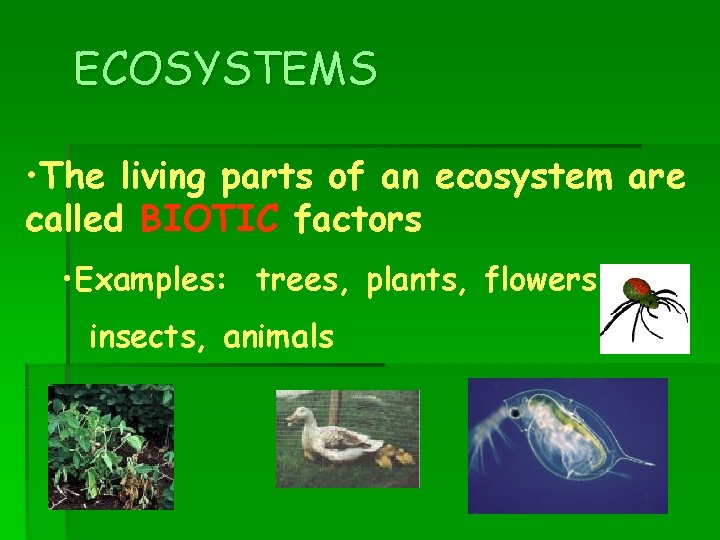 ECOSYSTEMS

•The living parts of an ecosystem are called BIOTIC factors

•Examples: trees, plants, flowers, insects, animals